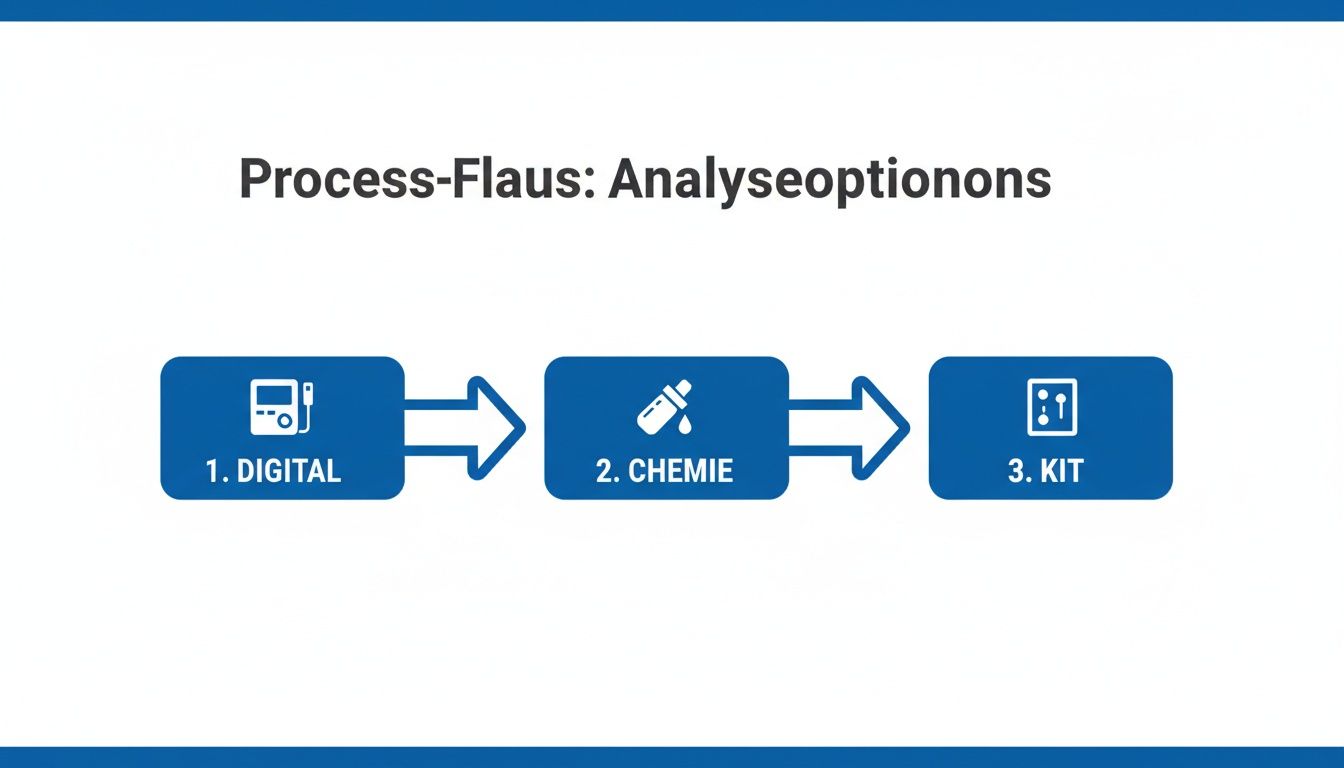 Process-Flaus: Analyseoptionons

1. DIGITAL

2. CHEMIE

3. KIT